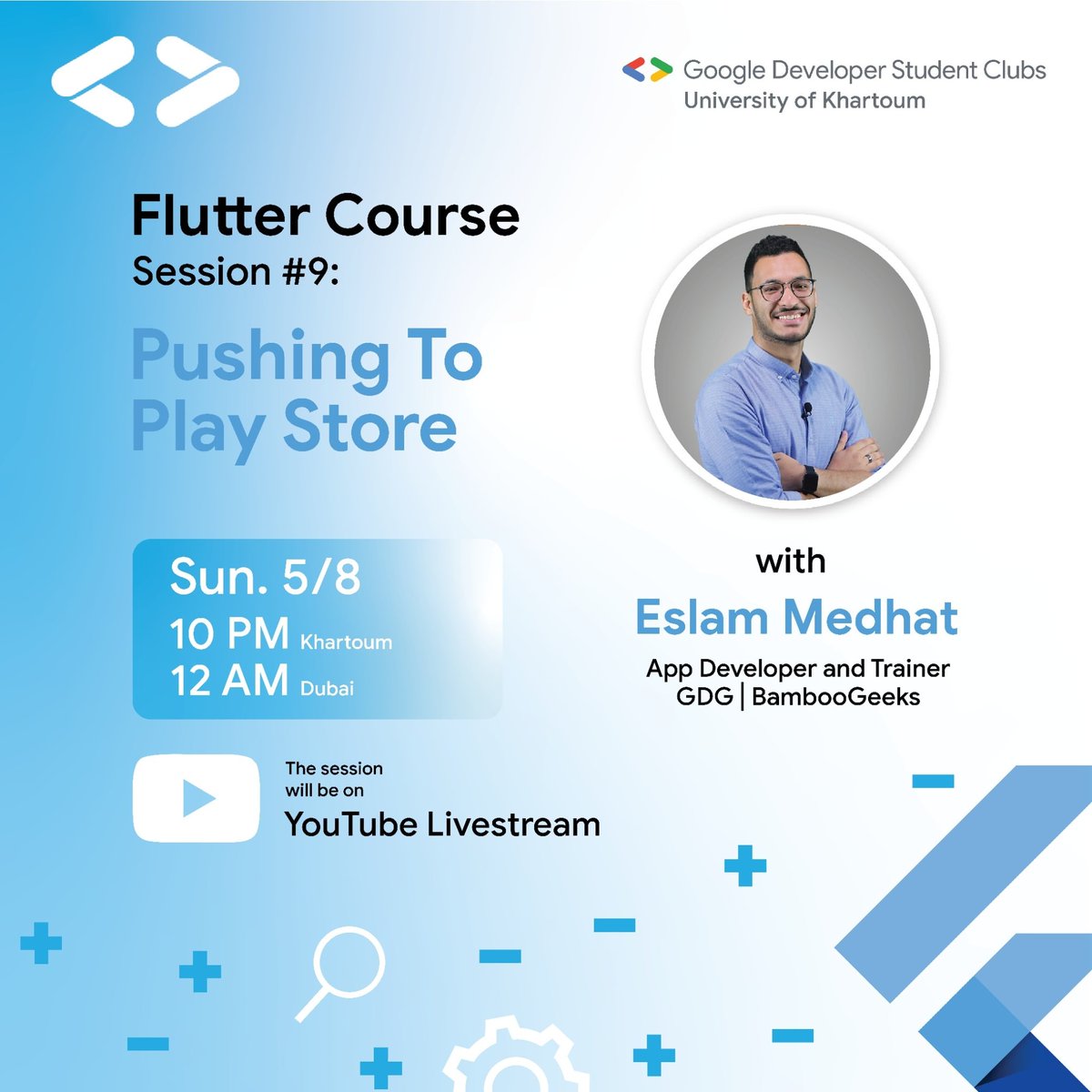 Google Developer Student Clubs
University of Khartoum

Flutter Course
Session #9:

Pushing To Play Store

Sun. 5/8
10 PM Khartoum
12 AM Dubai

The session will be on
YouTube Livestream

with
Eslam Medhat
App Developer and Trainer
GDG | BambooGeeks